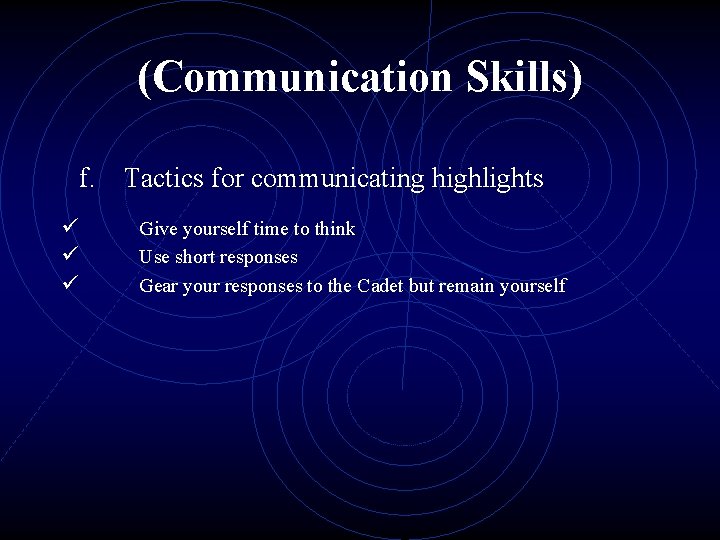 (Communication Skills)

f. Tactics for communicating highlights

✓ Give yourself time to think
✓ Use short responses
✓ Gear your responses to the Cadet but remain yourself